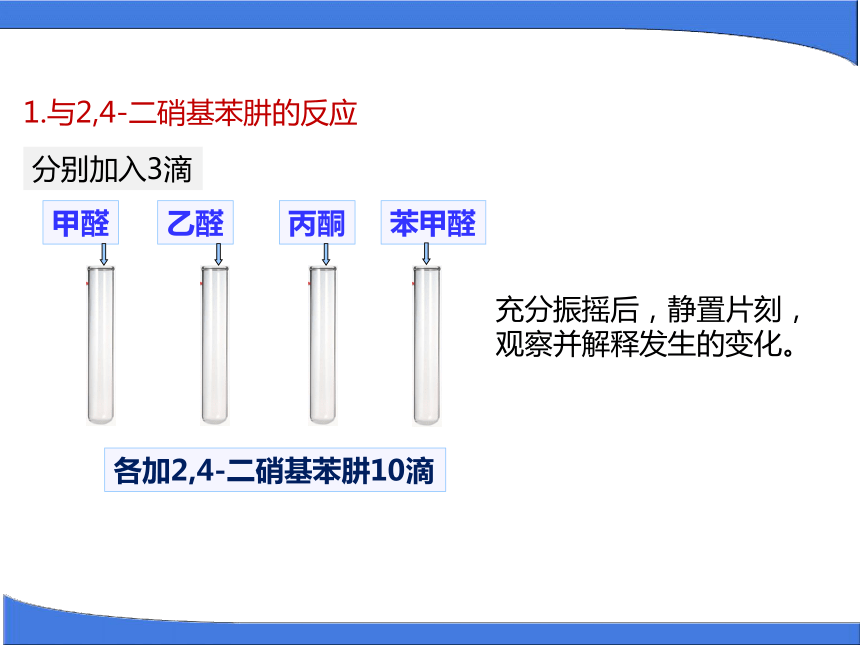 1.与2,4-二硝基苯肼的反应

分别加入3滴

甲醛

乙醛

丙酮

苯甲醛

充分振摇后，静置片刻，观察并解释发生的变化。

各加2,4-二硝基苯肼10滴